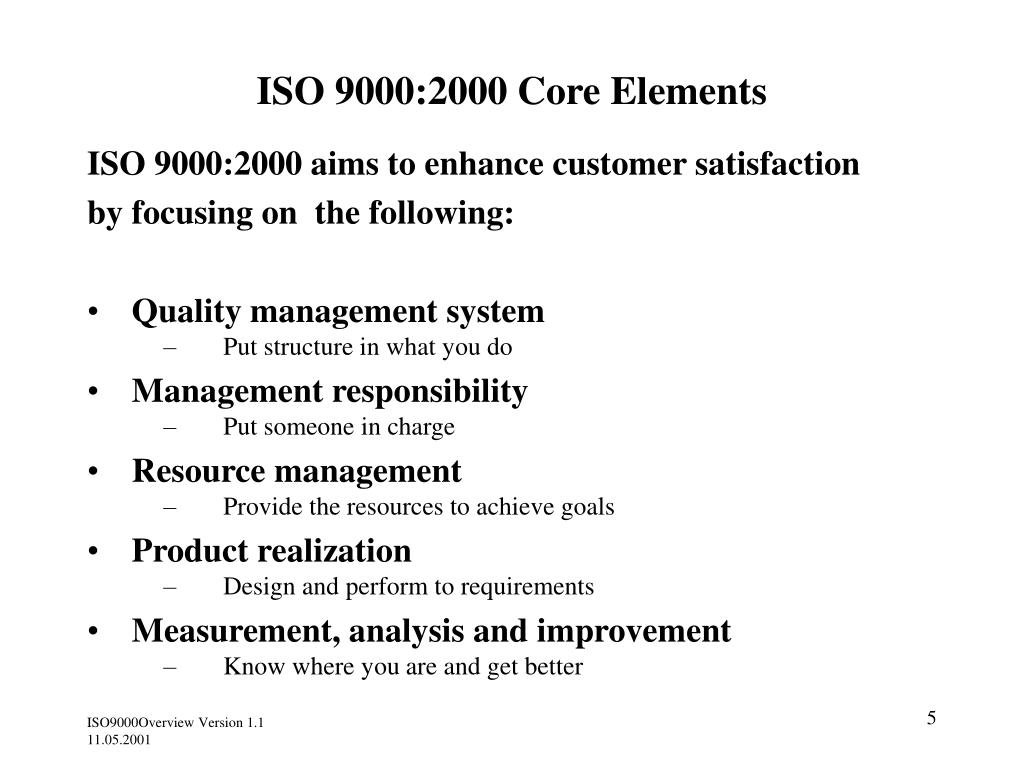 ISO 9000:2000 Core Elements

ISO 9000:2000 aims to enhance customer satisfaction by focusing on the following:

• Quality management system
– Put structure in what you do
• Management responsibility
– Put someone in charge
• Resource management
– Provide the resources to achieve goals
• Product realization
– Design and perform to requirements
• Measurement, analysis and improvement
– Know where you are and get better

ISO9000Overview Version 1.1
11.05.2001

5